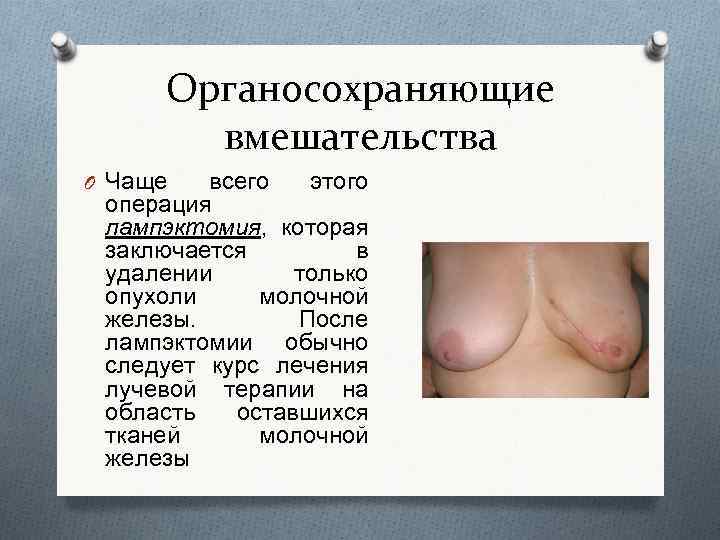 Органосохраняющие вмешательства

Чаще всего этого операция лампэктомия, которая заключается в удалении только опухоли молочной железы. После лампэктомии обычно следует курс лечения лучевой терапии на область оставшихся тканей молочной железы